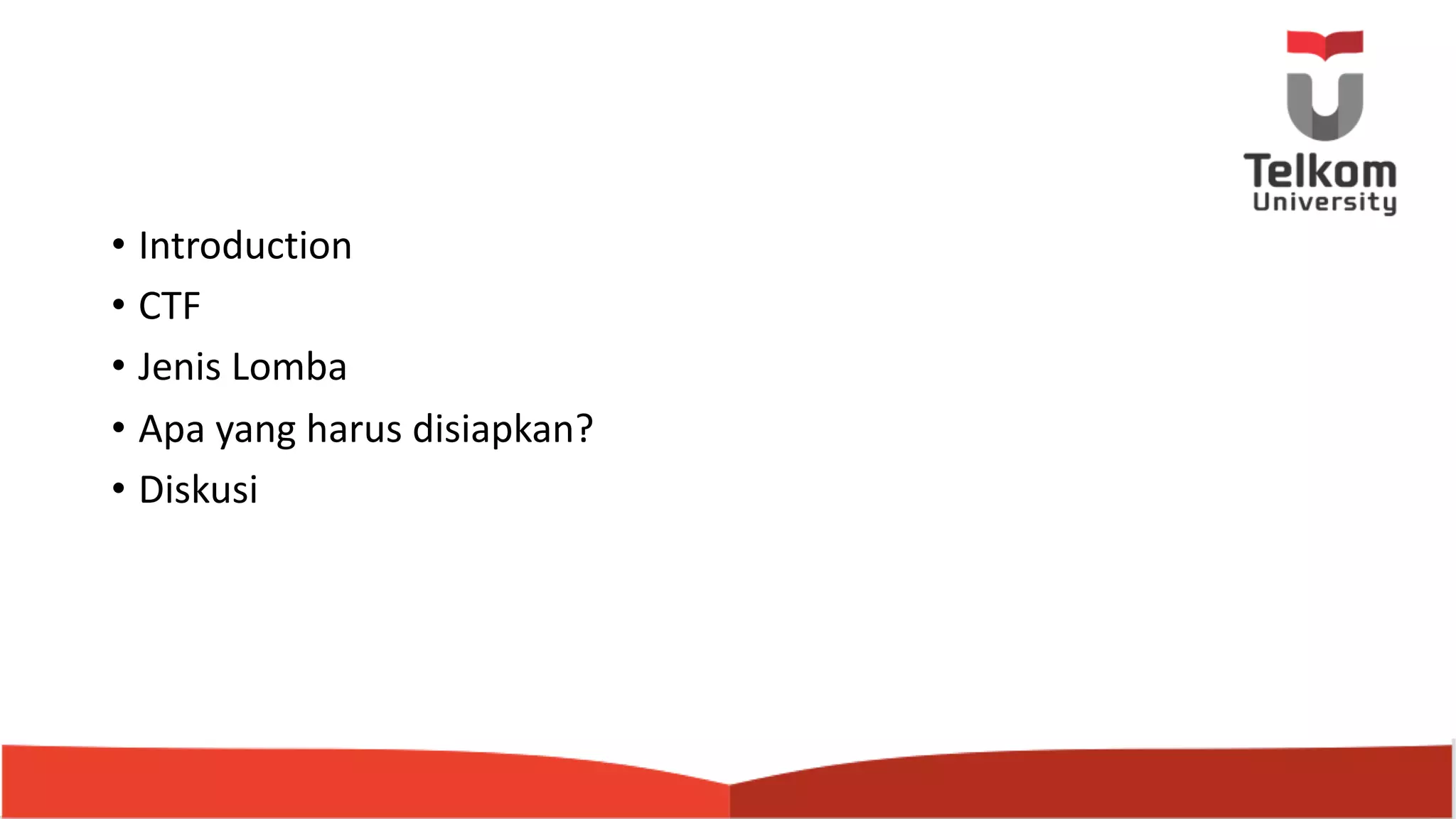 Telkom
University

• Introduction
• CTF
• Jenis Lomba
• Apa yang harus disiapkan?
• Diskusi